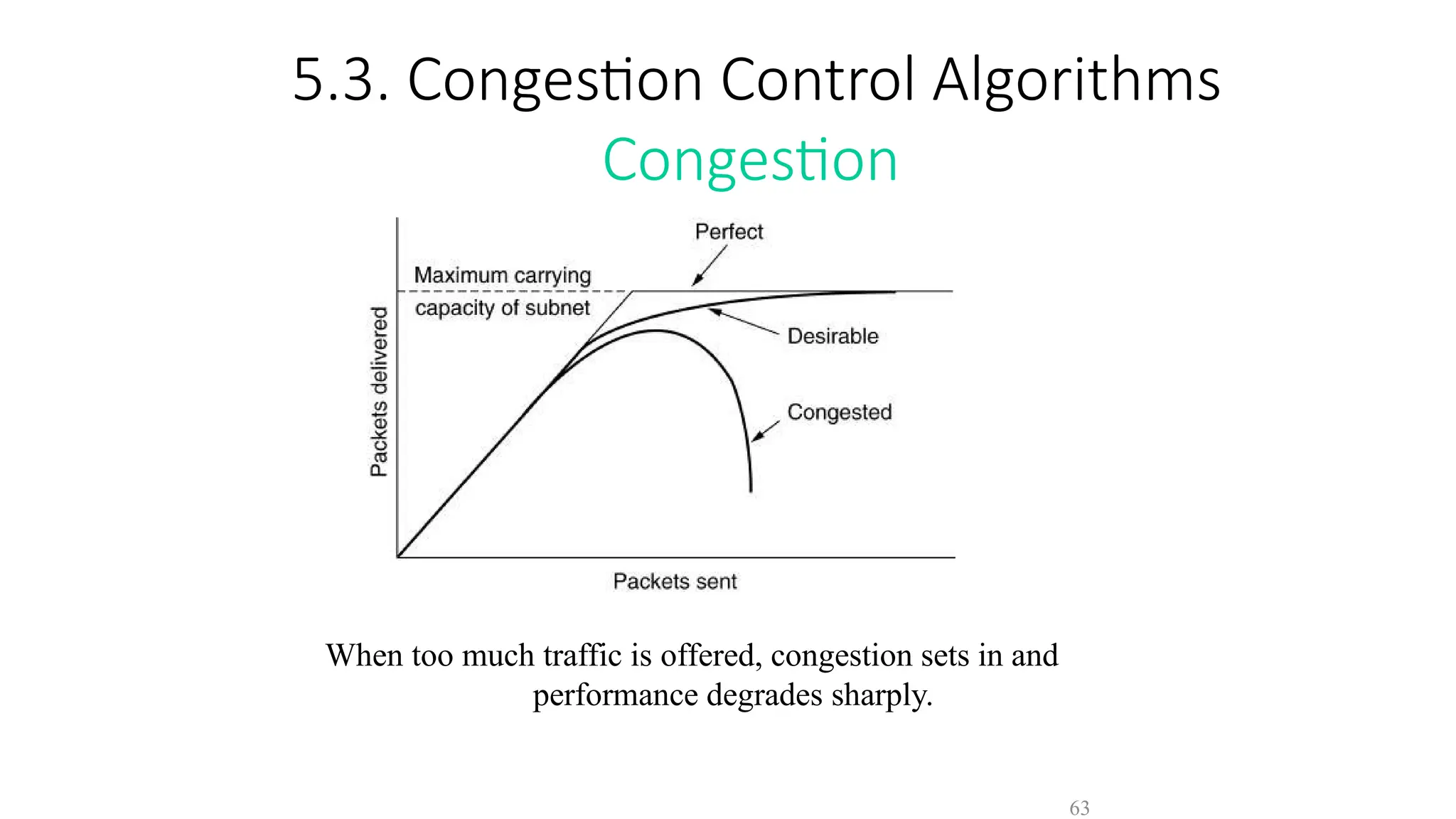 5.3. Congestion Control Algorithms
Congestion

Perfect
Maximum carrying capacity of subnet
Desirable
Congested
Packets delivered
Packets sent

When too much traffic is offered, congestion sets in and performance degrades sharply.

63